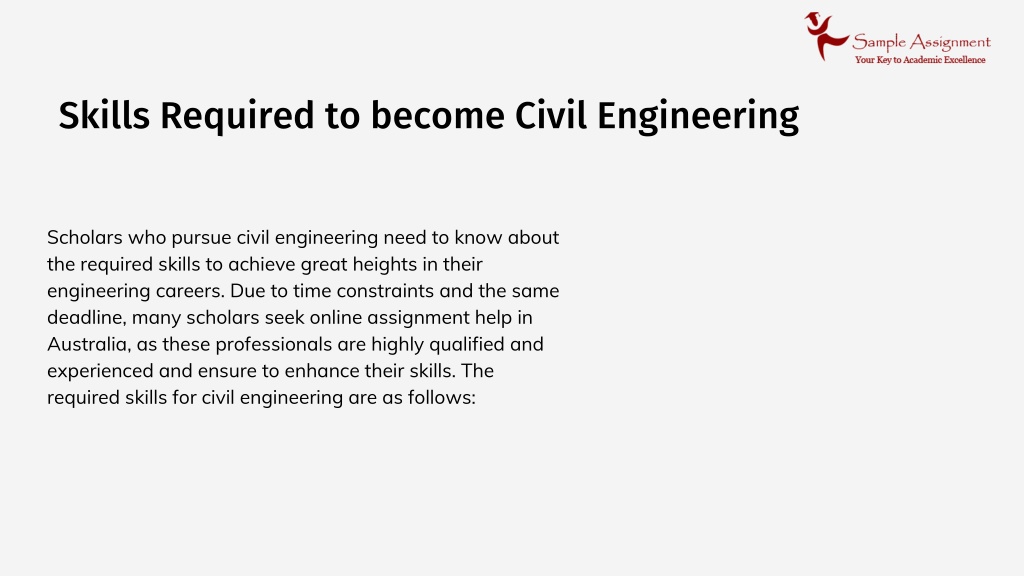 Sample Assignment
Your Key to Academic Excellence

Skills Required to become Civil Engineering

Scholars who pursue civil engineering need to know about the required skills to achieve great heights in their engineering careers. Due to time constraints and the same deadline, many scholars seek online assignment help in Australia, as these professionals are highly qualified and experienced and ensure to enhance their skills. The required skills for civil engineering are as follows: